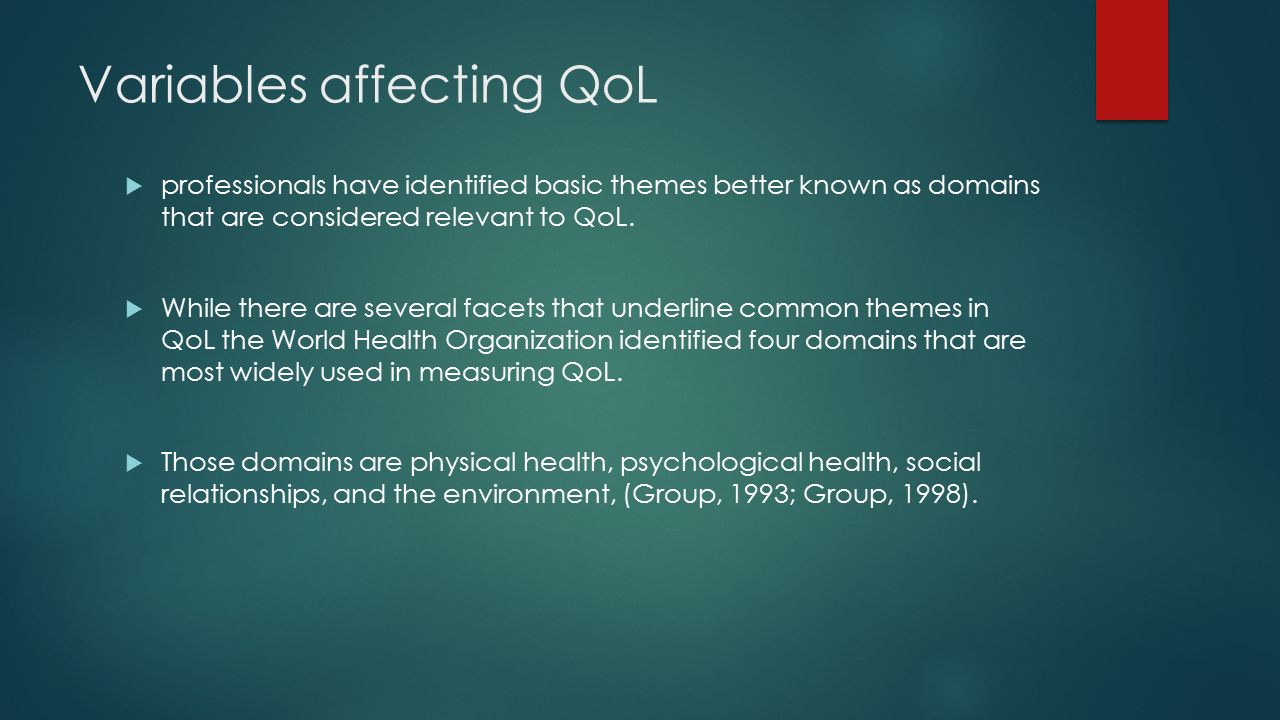 Variables affecting QoL

professionals have identified basic themes better known as domains that are considered relevant to QoL.

While there are several facets that underline common themes in QoL the World Health Organization identified four domains that are most widely used in measuring QoL.

Those domains are physical health, psychological health, social relationships, and the environment, (Group, 1993; Group, 1998).